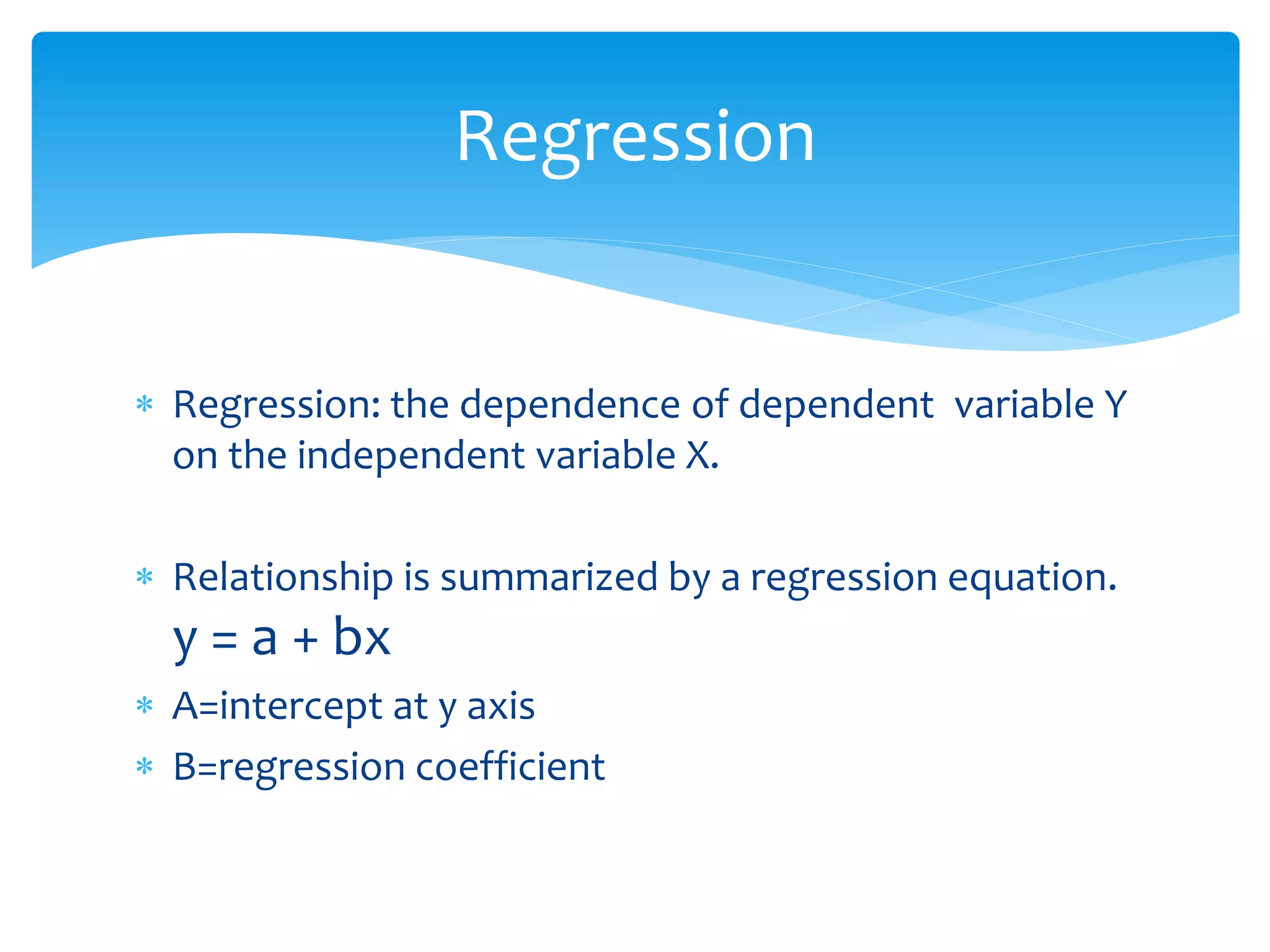 Regression

* Regression: the dependence of dependent variable Y on the independent variable X.

* Relationship is summarized by a regression equation.
$y = a + bx$

* A=intercept at y axis

* B=regression coefficient